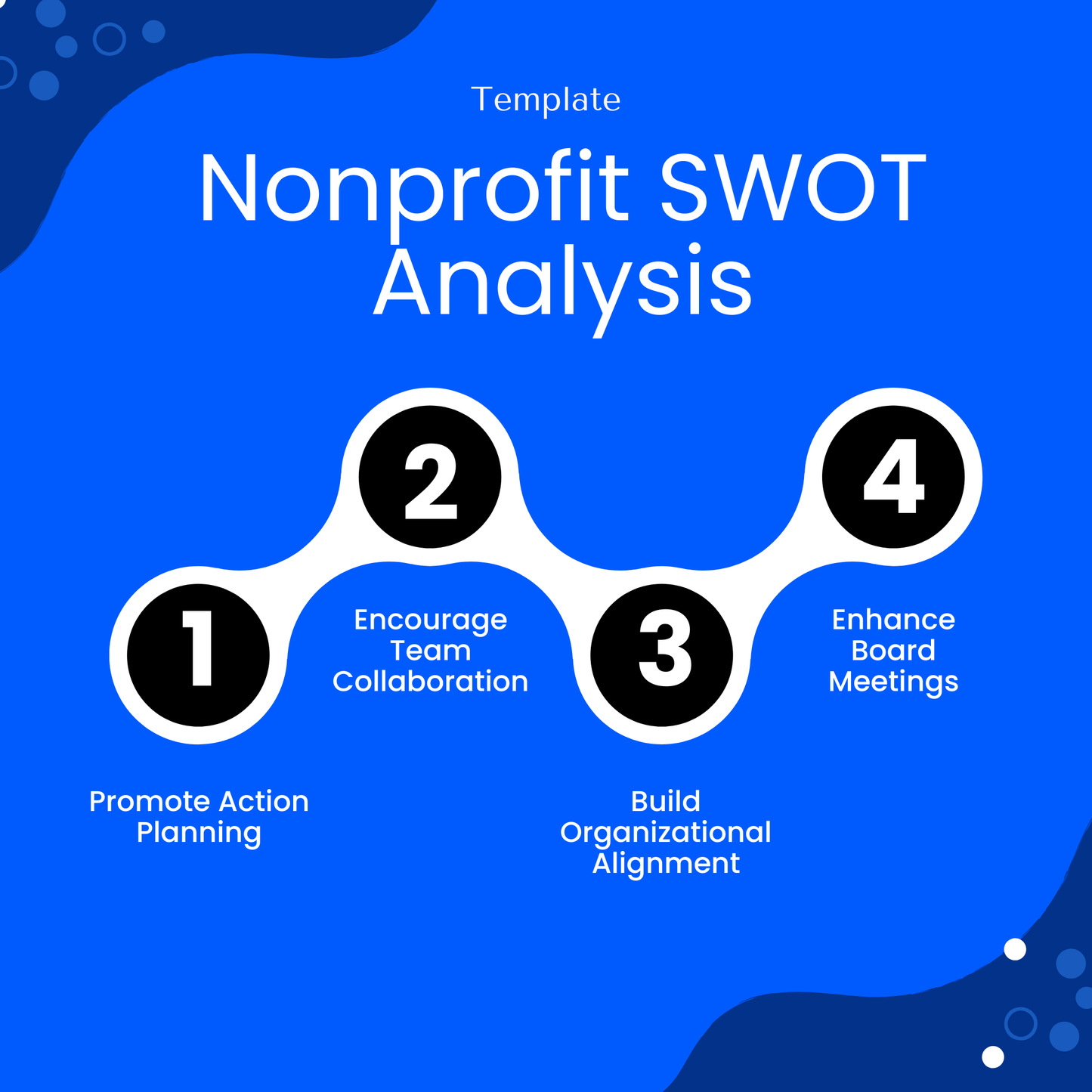 Template

Nonprofit SWOT Analysis

1

Promote Action Planning

2

Encourage Team Collaboration

3

Build Organizational Alignment

4

Enhance Board Meetings